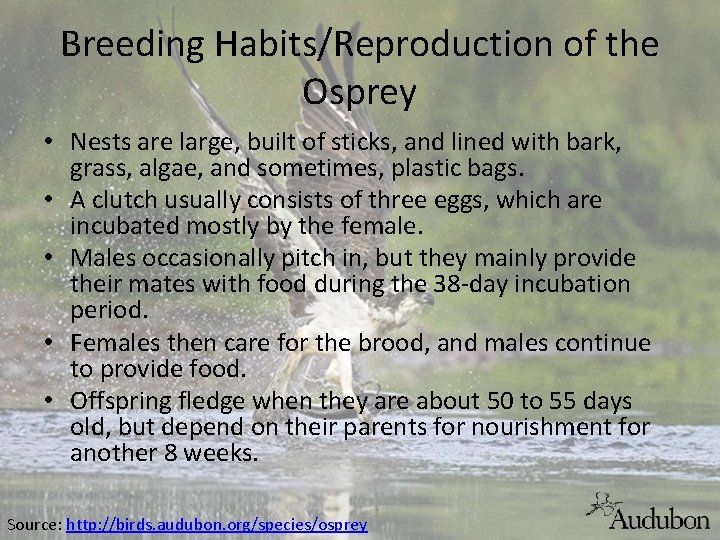 Breeding Habits/Reproduction of the Osprey

• Nests are large, built of sticks, and lined with bark, grass, algae, and sometimes, plastic bags.
• A clutch usually consists of three eggs, which are incubated mostly by the female.
• Males occasionally pitch in, but they mainly provide their mates with food during the 38-day incubation period.
• Females then care for the brood, and males continue to provide food.
• Offspring fledge when they are about 50 to 55 days old, but depend on their parents for nourishment for another 8 weeks.

Source: http://birds.audubon.org/species/osprey

Audubon